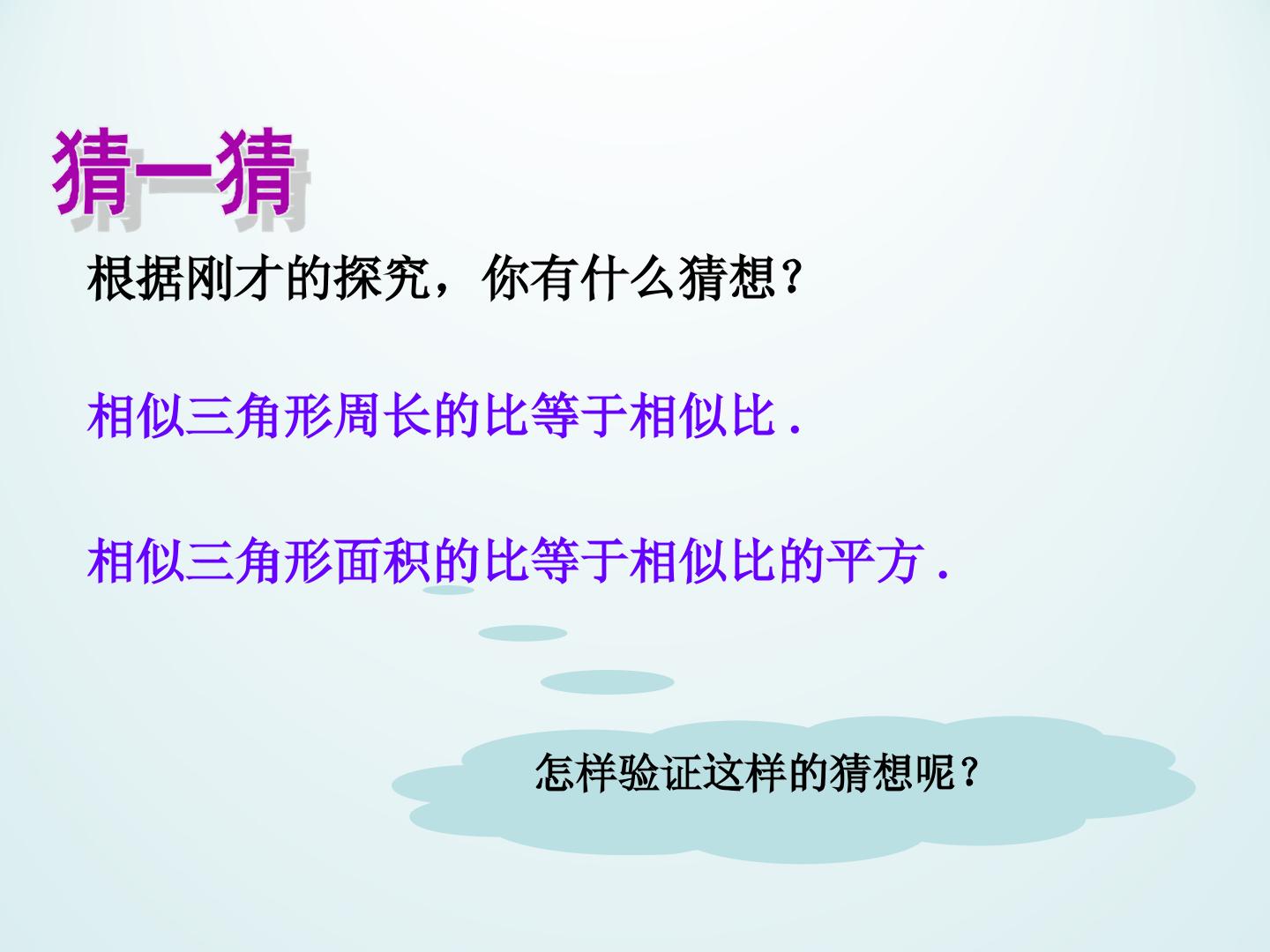 猜一猜

根据刚才的探究，你有什么猜想？

相似三角形周长的比等于相似比.

相似三角形面积的比等于相似比的平方.

怎样验证这样的猜想呢？